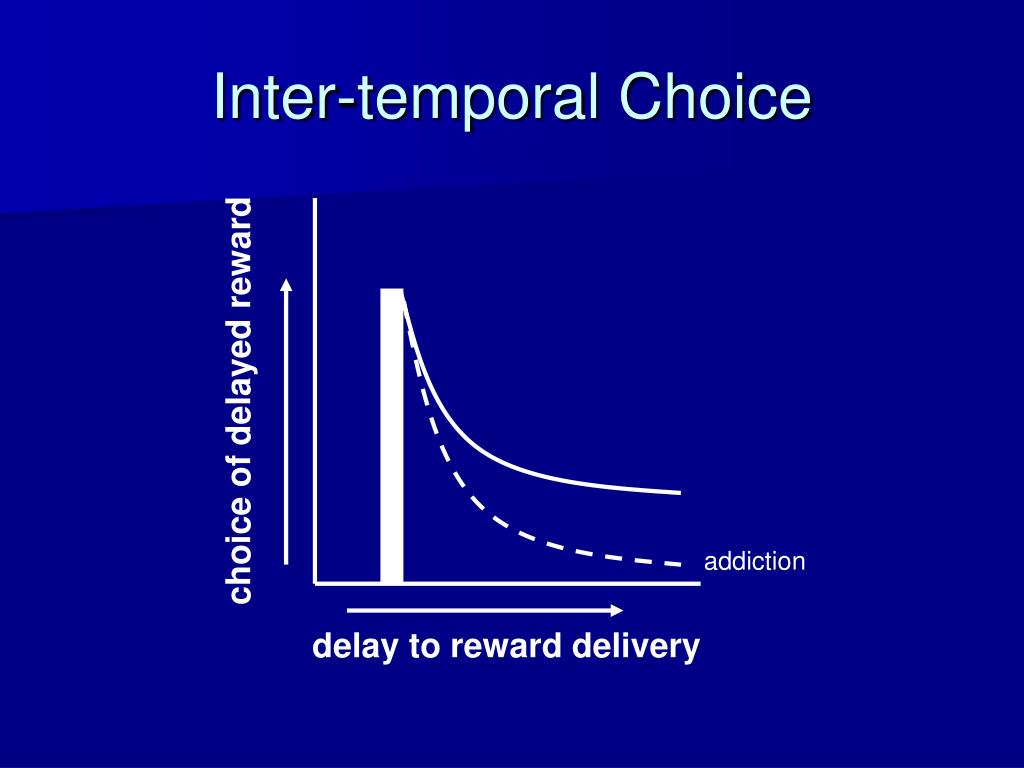 Inter-temporal Choice

choice of delayed reward

addiction

delay to reward delivery